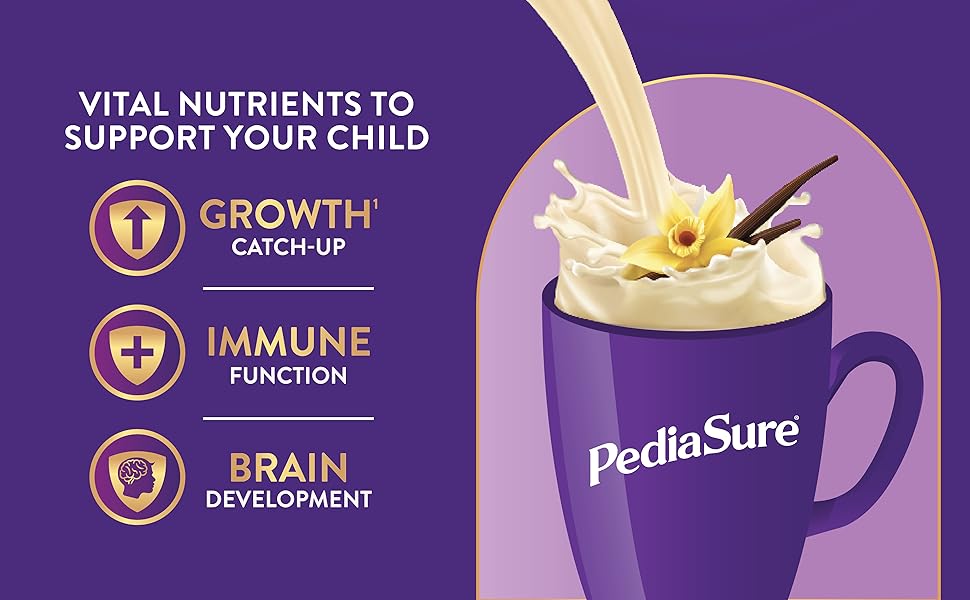 VITAL NUTRIENTS TO SUPPORT YOUR CHILD

GROWTH$^1$
CATCH-UP

IMMUNE
FUNCTION

BRAIN
DEVELOPMENT

PediaSure®